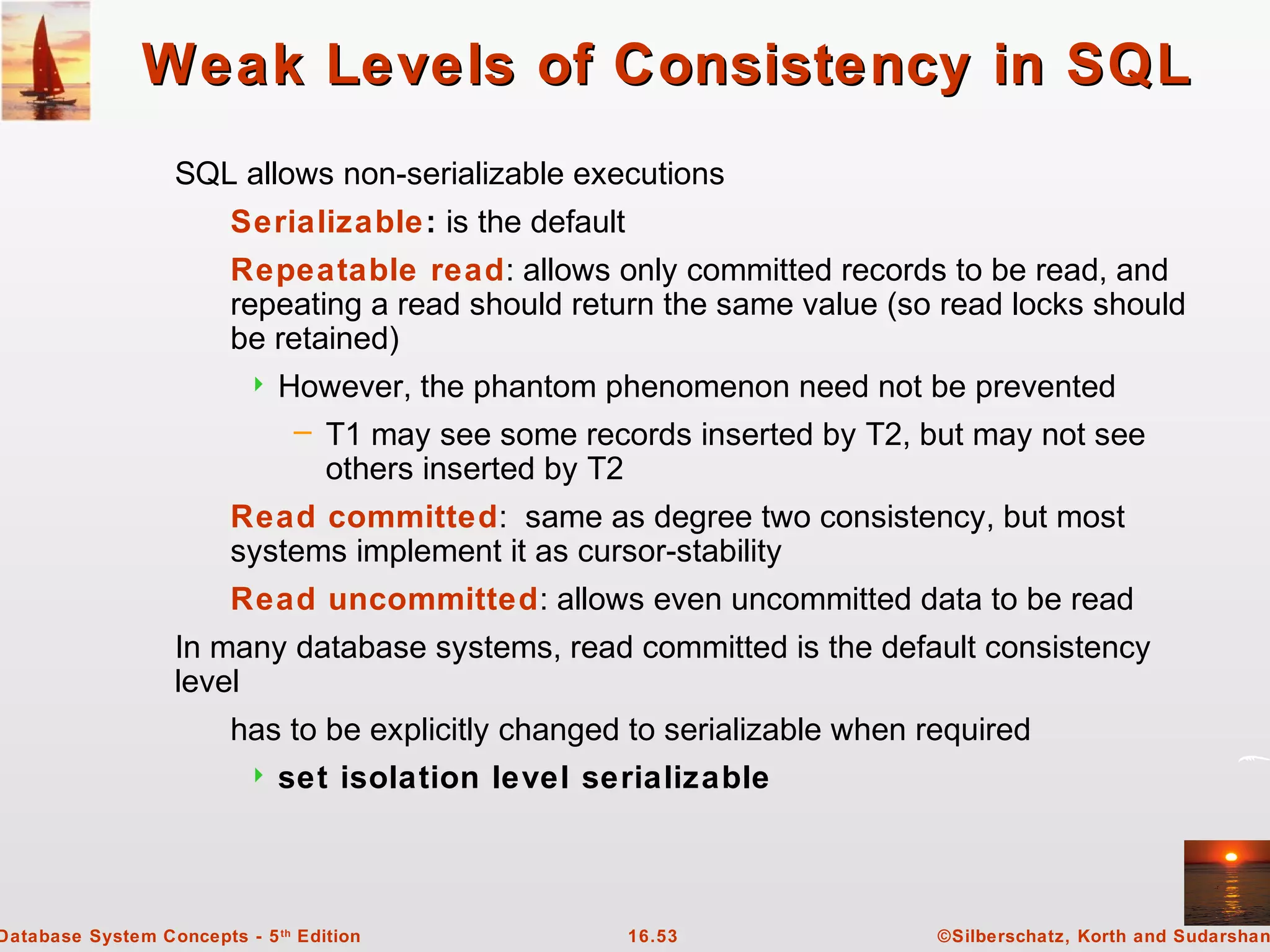 Weak Levels of Consistency in SQL

SQL allows non-serializable executions

Serializable: is the default

Repeatable read: allows only committed records to be read, and repeating a read should return the same value (so read locks should be retained)

However, the phantom phenomenon need not be prevented

– T1 may see some records inserted by T2, but may not see others inserted by T2

Read committed: same as degree two consistency, but most systems implement it as cursor-stability

Read uncommitted: allows even uncommitted data to be read

In many database systems, read committed is the default consistency level

has to be explicitly changed to serializable when required

set isolation level serializable

Database System Concepts - 5th Edition 16.53 ©Silberschatz, Korth and Sudarshan